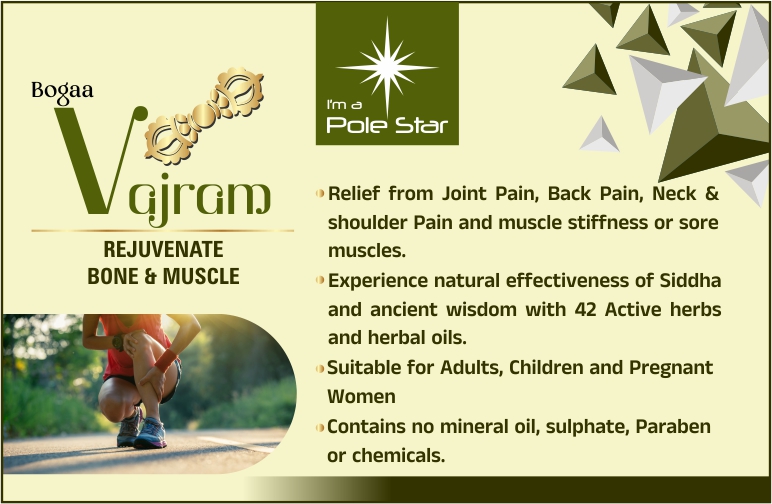 Bogaa
Vajram

REJUVENATE
BONE & MUSCLE

I'm a
Pole Star

• Relief from Joint Pain, Back Pain, Neck & shoulder Pain and muscle stiffness or sore muscles.

• Experience natural effectiveness of Siddha and ancient wisdom with 42 Active herbs and herbal oils.

• Suitable for Adults, Children and Pregnant Women

• Contains no mineral oil, sulphate, Paraben or chemicals.